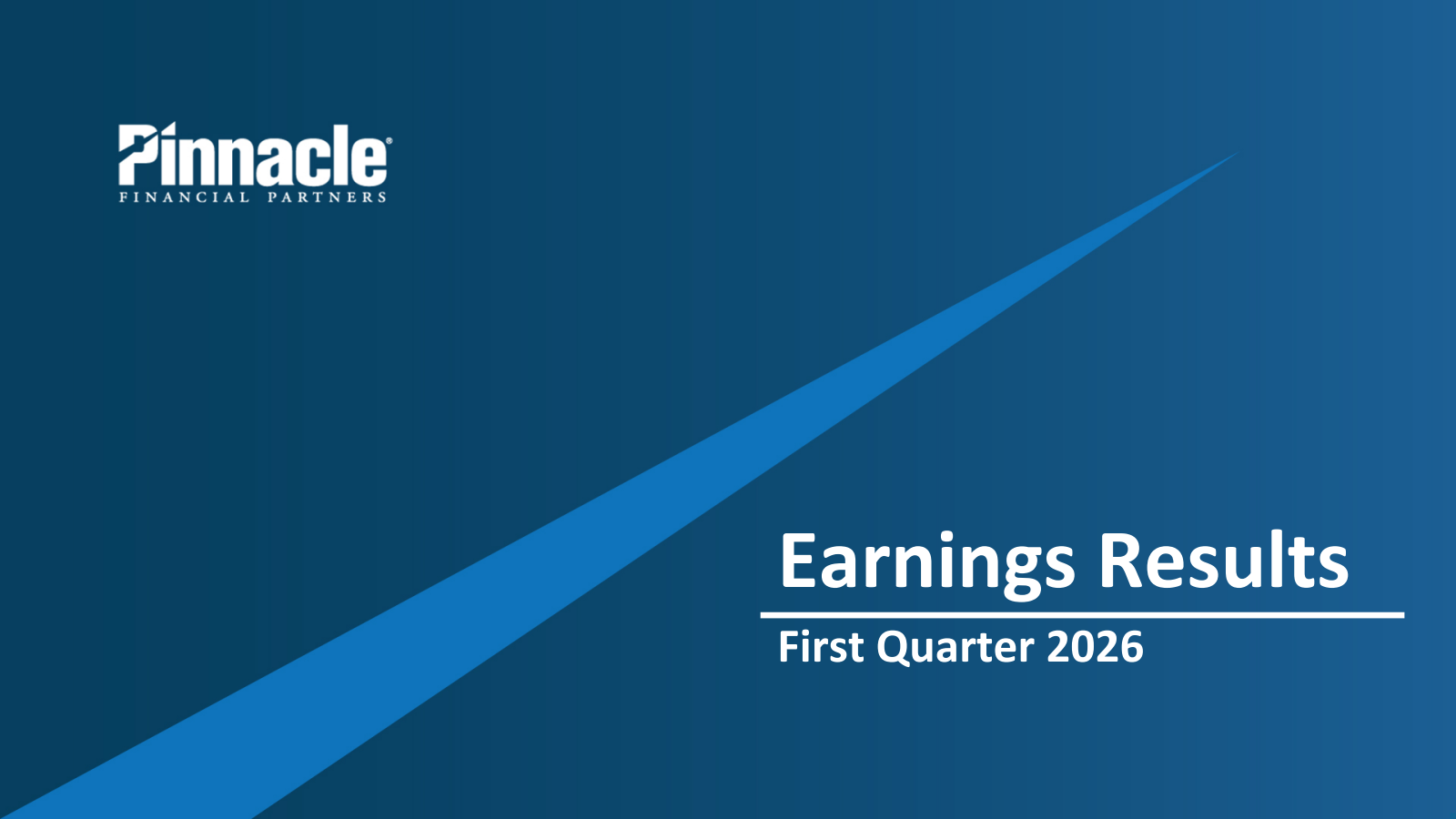 Pinnacle®
FINANCIAL PARTNERS

Earnings Results

First Quarter 2026